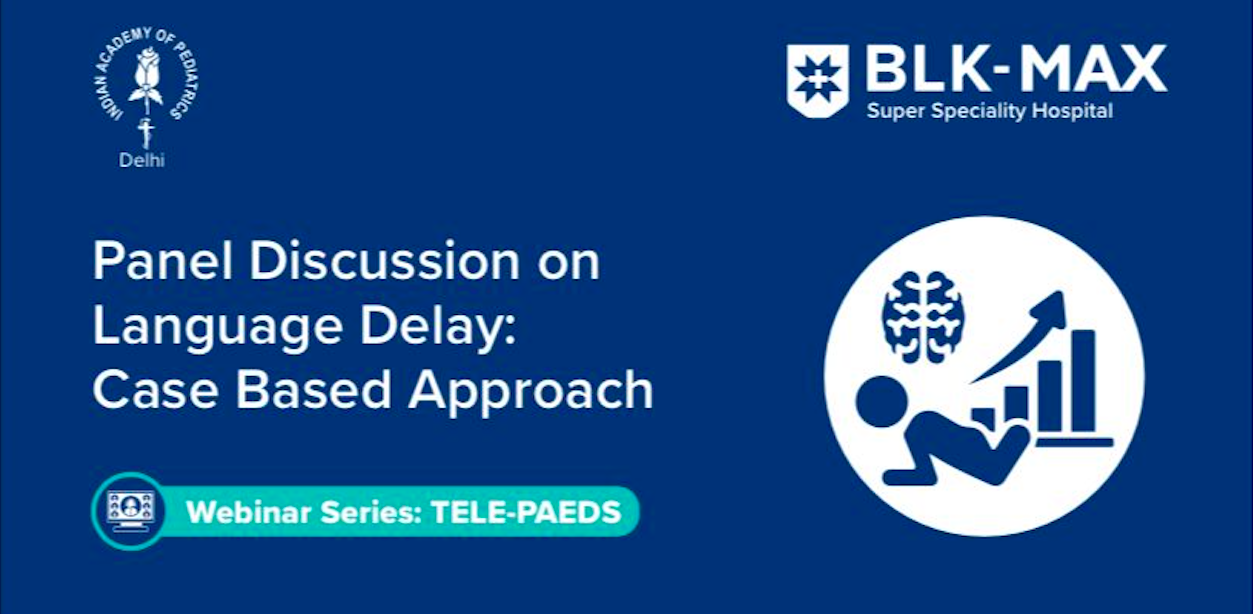 INDIAN ACADEMY OF PEDIATRICS
Delhi

BLK-MAX
Super Speciality Hospital

Panel Discussion on Language Delay: Case Based Approach

Webinar Series: TELE-PAEDS